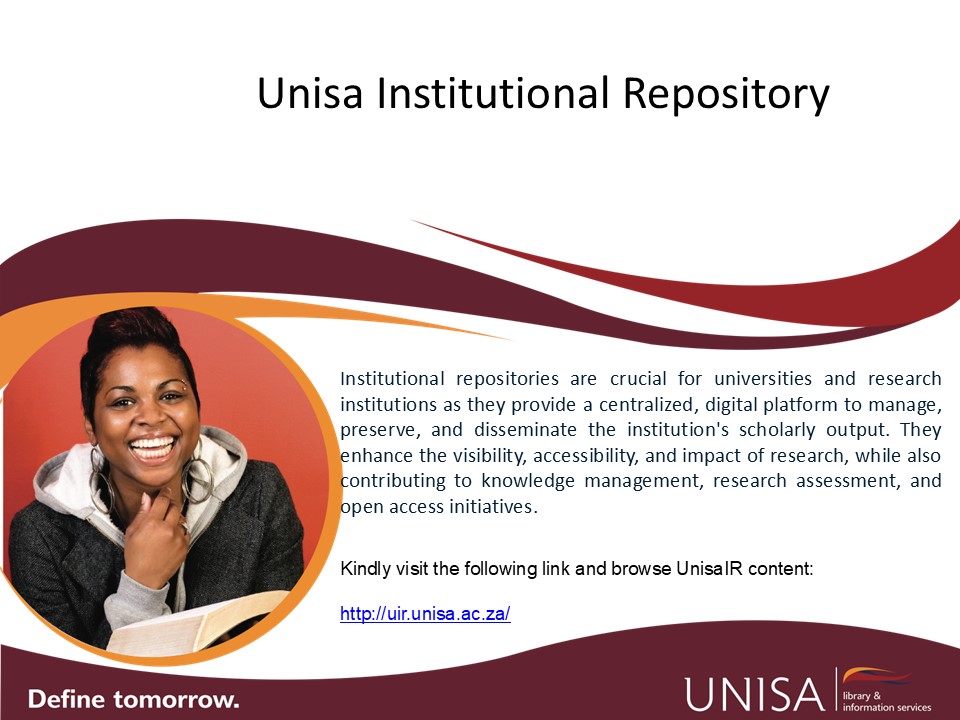 Unisa Institutional Repository

Institutional repositories are crucial for universities and research institutions as they provide a centralized, digital platform to manage, preserve, and disseminate the institution's scholarly output. They enhance the visibility, accessibility, and impact of research, while also contributing to knowledge management, research assessment, and open access initiatives.

Kindly visit the following link and browse UnisaIR content:

http://uir.unisa.ac.za/

Define tomorrow.

UNISA library & information services